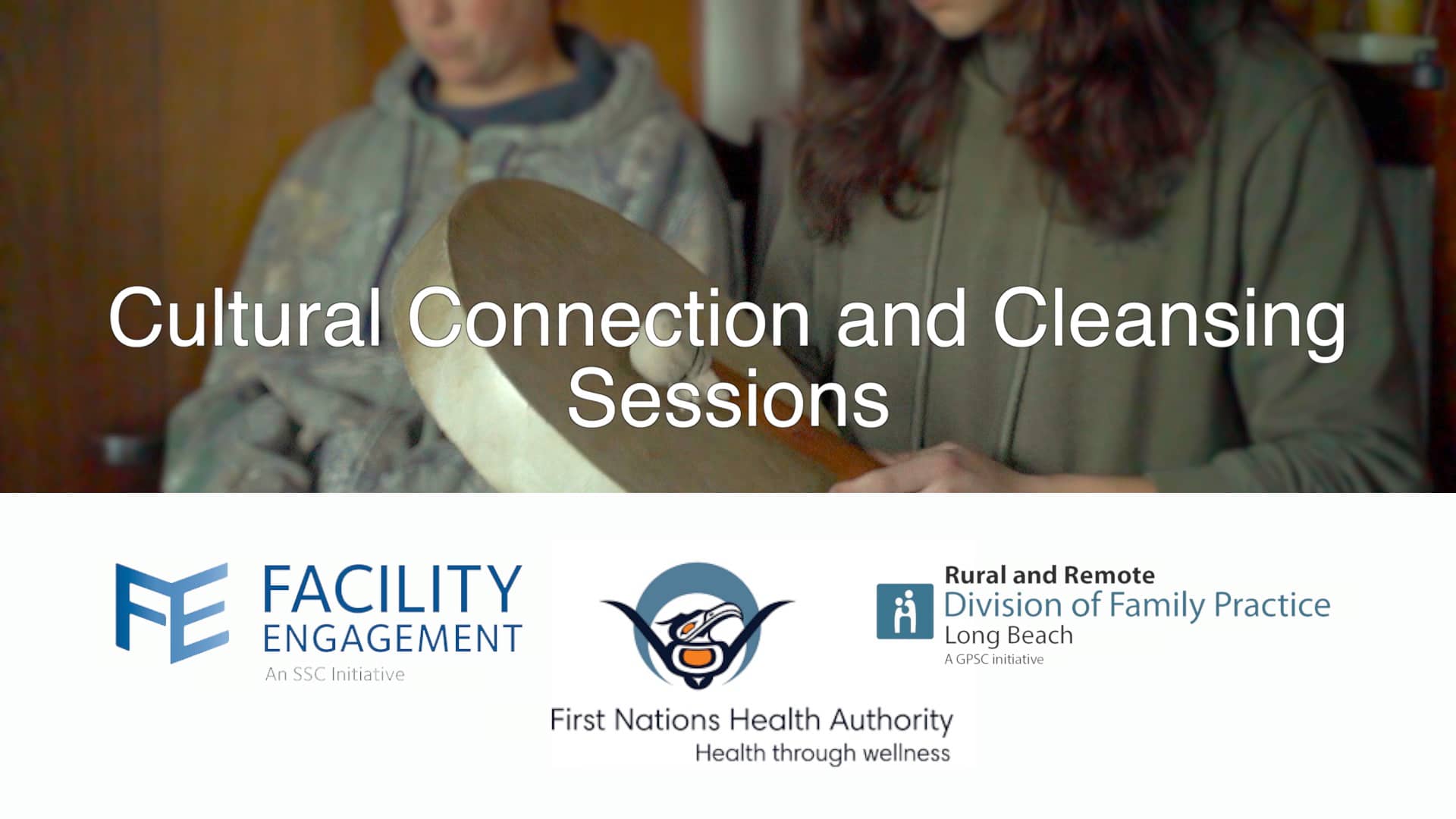 Cultural Connection and Cleansing Sessions

FE FACILITY ENGAGEMENT
An SSC Initiative

First Nations Health Authority
Health through wellness

Rural and Remote
Division of Family Practice
Long Beach
A GPSC initiative